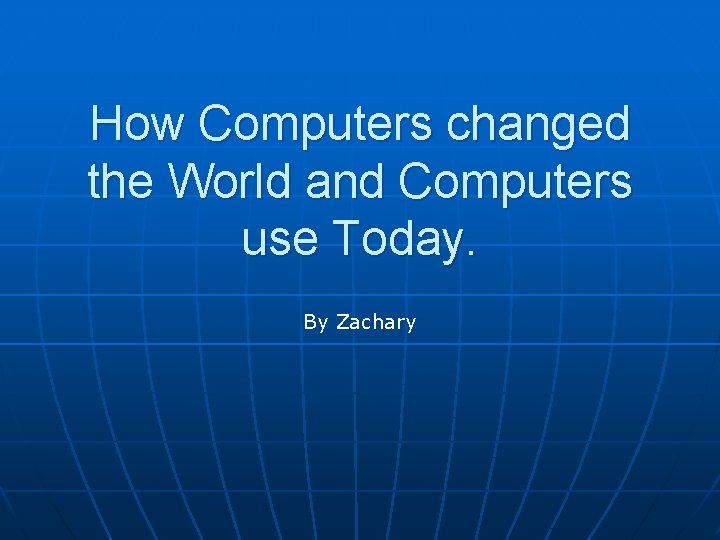 How Computers changed the World and Computers use Today.

By Zachary